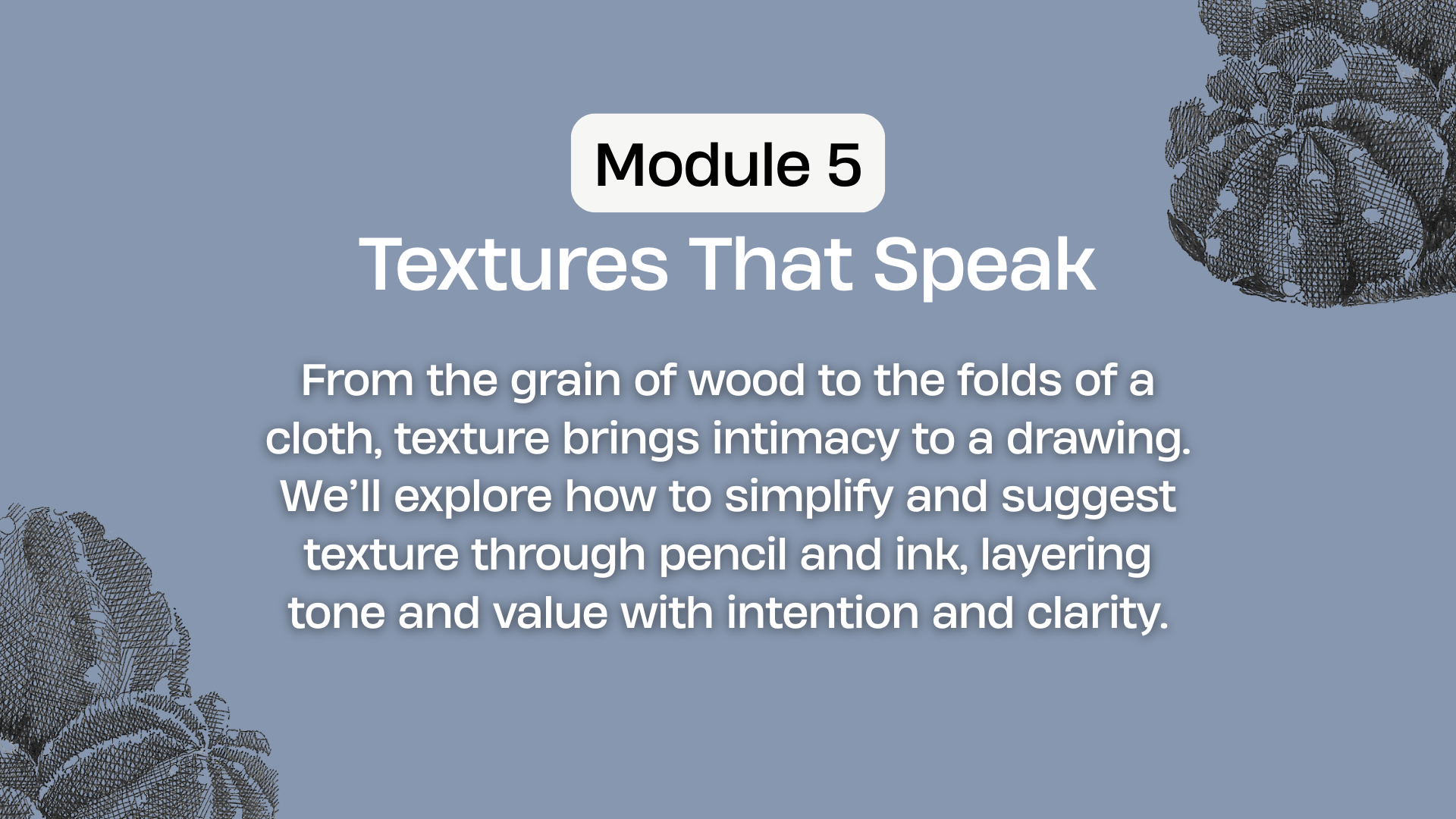 Module 5

Textures That Speak

From the grain of wood to the folds of a cloth, texture brings intimacy to a drawing. We’ll explore how to simplify and suggest texture through pencil and ink, layering tone and value with intention and clarity.